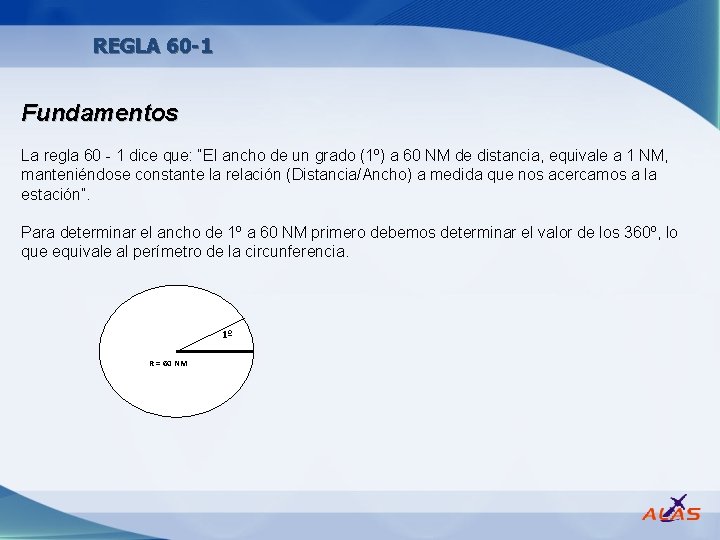 REGLA 60-1

Fundamentos

La regla 60 - 1 dice que: "El ancho de un grado (1º) a 60 NM de distancia, equivale a 1 NM, manteniéndose constante la relación (Distancia/Ancho) a medida que nos acercamos a la estación".

Para determinar el ancho de 1º a 60 NM primero debemos determinar el valor de los 360º, lo que equivale al perímetro de la circunferencia.

1º

R = 60 NM

ALAS